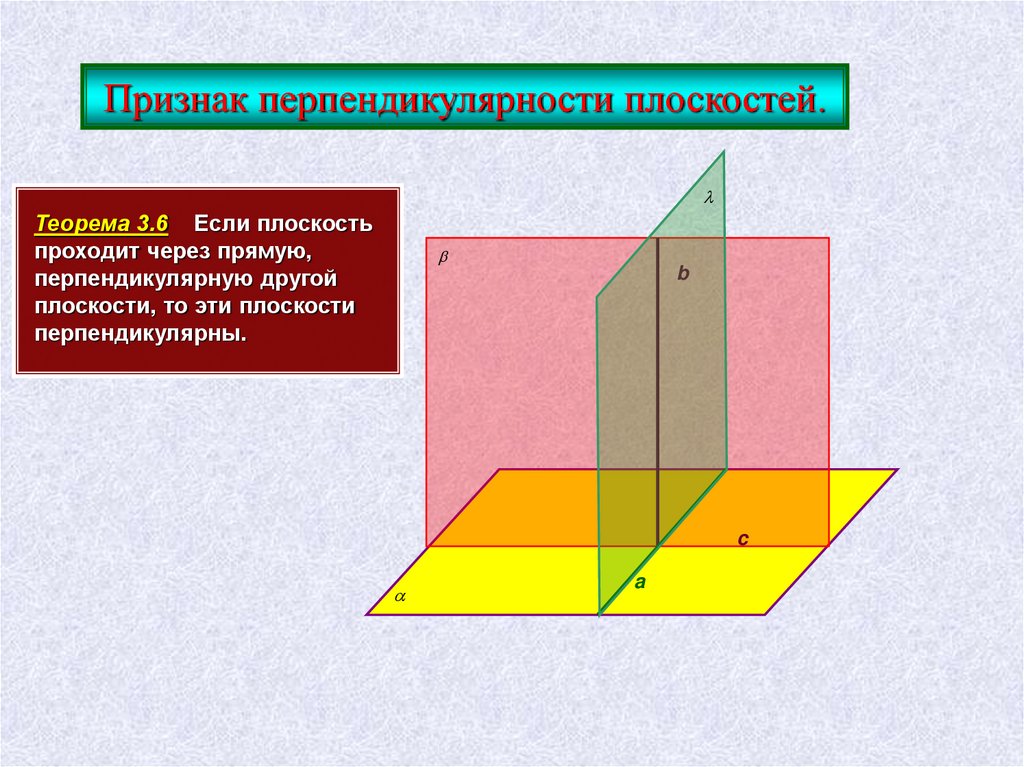 Признак перпендикулярности плоскостей.

Теорема 3.6 Если плоскость проходит через прямую, перпендикулярную другой плоскости, то эти плоскости перпендикулярны.

$\lambda$

$\beta$

b

c

a

$\alpha$